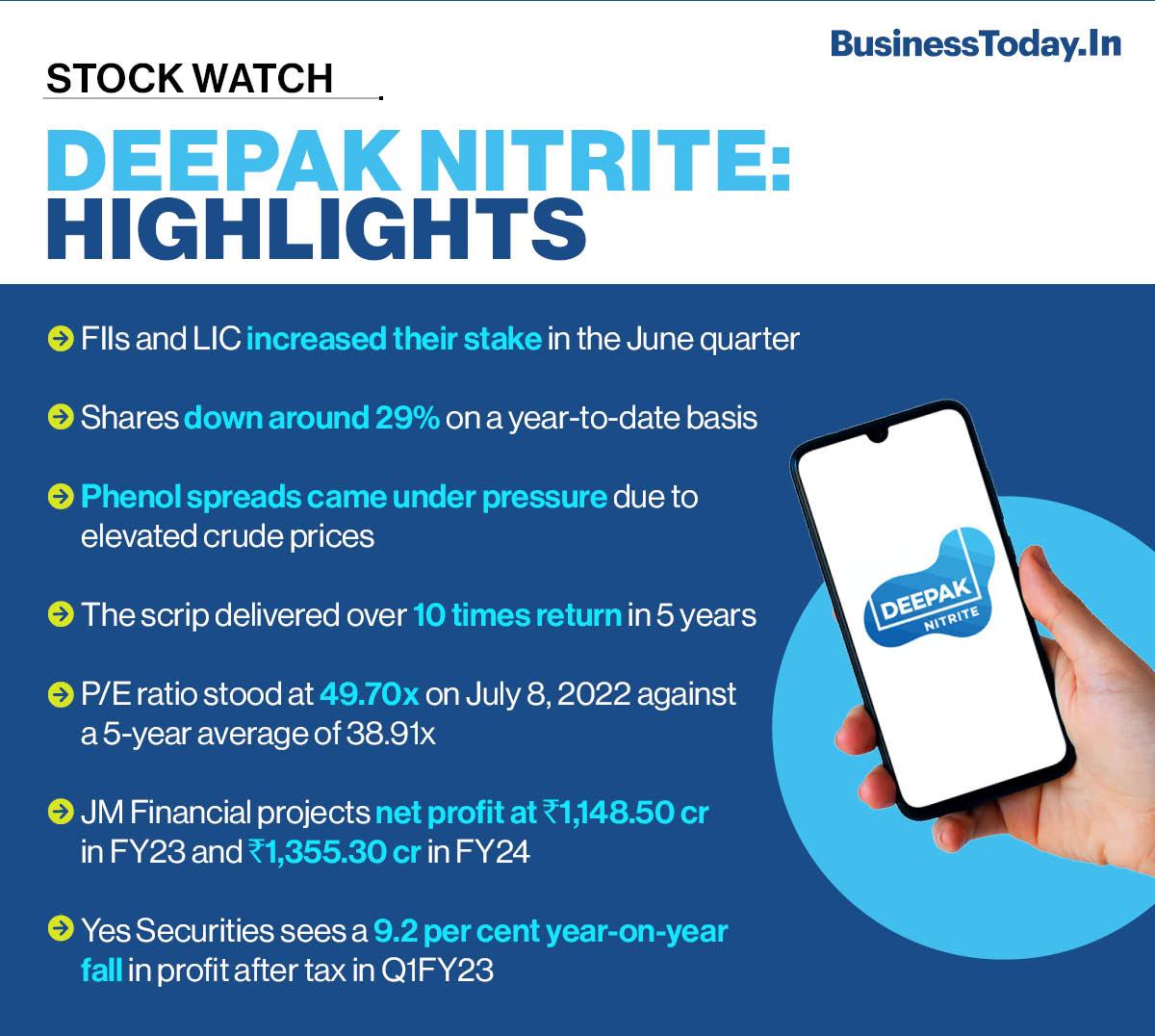 BusinessToday.In

STOCK WATCH

DEEPAK NITRITE: HIGHLIGHTS

FIIs and LIC increased their stake in the June quarter

Shares down around 29% on a year-to-date basis

Phenol spreads came under pressure due to elevated crude prices

The scrip delivered over 10 times return in 5 years

P/E ratio stood at 49.70x on July 8, 2022 against a 5-year average of 38.91x

JM Financial projects net profit at ₹1,148.50 cr in FY23 and ₹1,355.30 cr in FY24

Yes Securities sees a 9.2 per cent year-on-year fall in profit after tax in Q1FY23

DEEPAK NITRITE